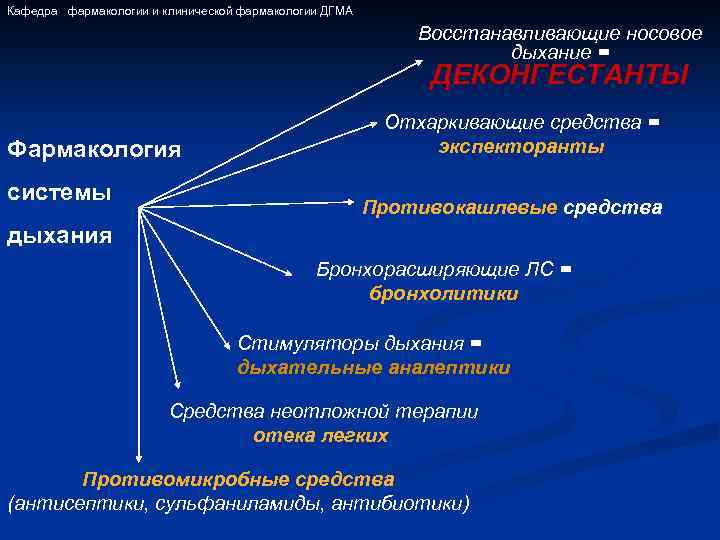 Кафедра фармакологии и клинической фармакологии ДГМА

Фармакология системы дыхания

Восстанавливающие носовое дыхание = ДЕКОНГЕСТАНТЫ

Отхаркивающие средства = экспекторанты

Противокашлевые средства

Бронхорасширяющие ЛС = бронхолитики

Стимуляторы дыхания = дыхательные аналептики

Средства неотложной терапии отека легких

Противомикробные средства (антисептики, сульфаниламиды, антибиотики)